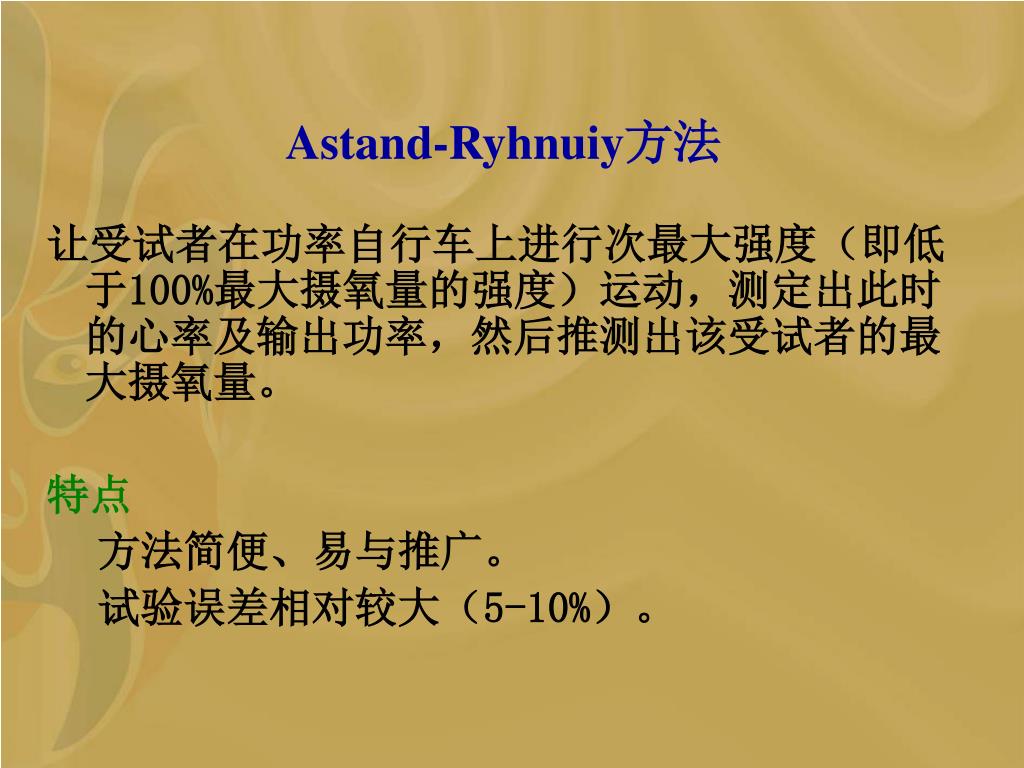 Astand-Ryhnuiy方法

让受试者在功率自行车上进行次最大强度（即低于100%最大摄氧量的强度）运动，测定出此时的心率及输出功率，然后推测出该受试者的最大摄氧量。

特点

方法简便、易与推广。

试验误差相对较大（5-10%）。